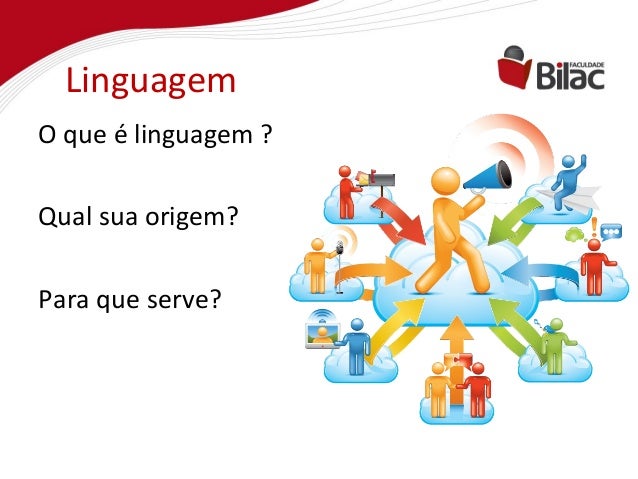 Linguagem

FACULDADE Bilac

O que é linguagem ?

Qual sua origem?

Para que serve?